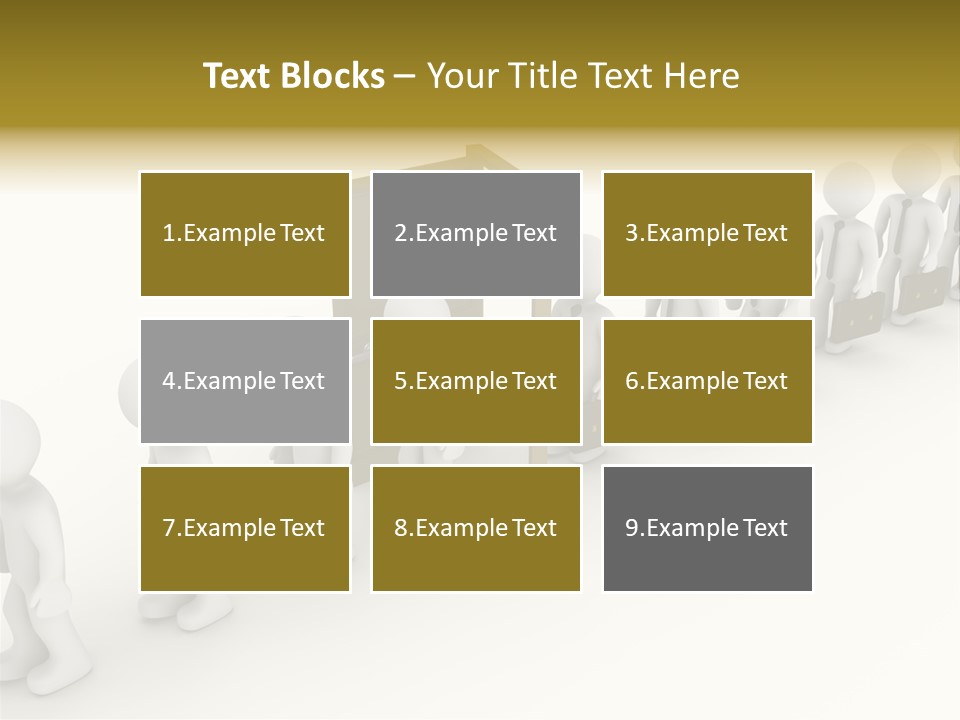 Text Blocks – Your Title Text Here

1.Example Text

2.Example Text

3.Example Text

4.Example Text

5.Example Text

6.Example Text

7.Example Text

8.Example Text

9.Example Text